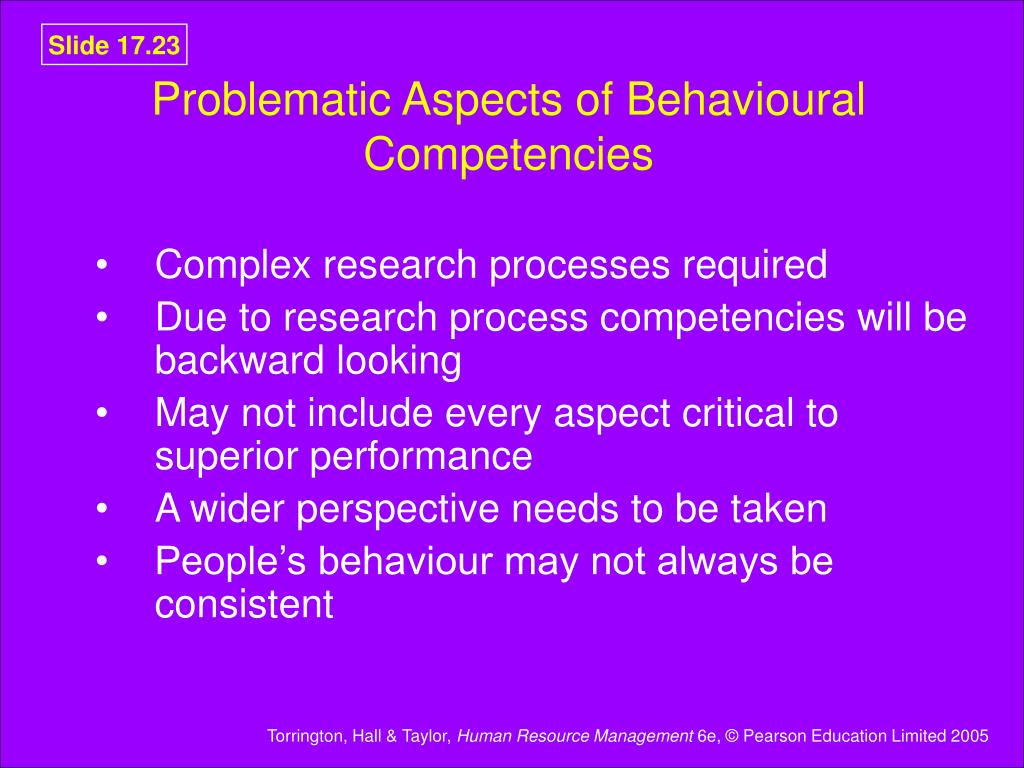 Slide 17.23

Problematic Aspects of Behavioural Competencies

• Complex research processes required
• Due to research process competencies will be backward looking
• May not include every aspect critical to superior performance
• A wider perspective needs to be taken
• People's behaviour may not always be consistent

Torrington, Hall & Taylor, Human Resource Management 6e, © Pearson Education Limited 2005